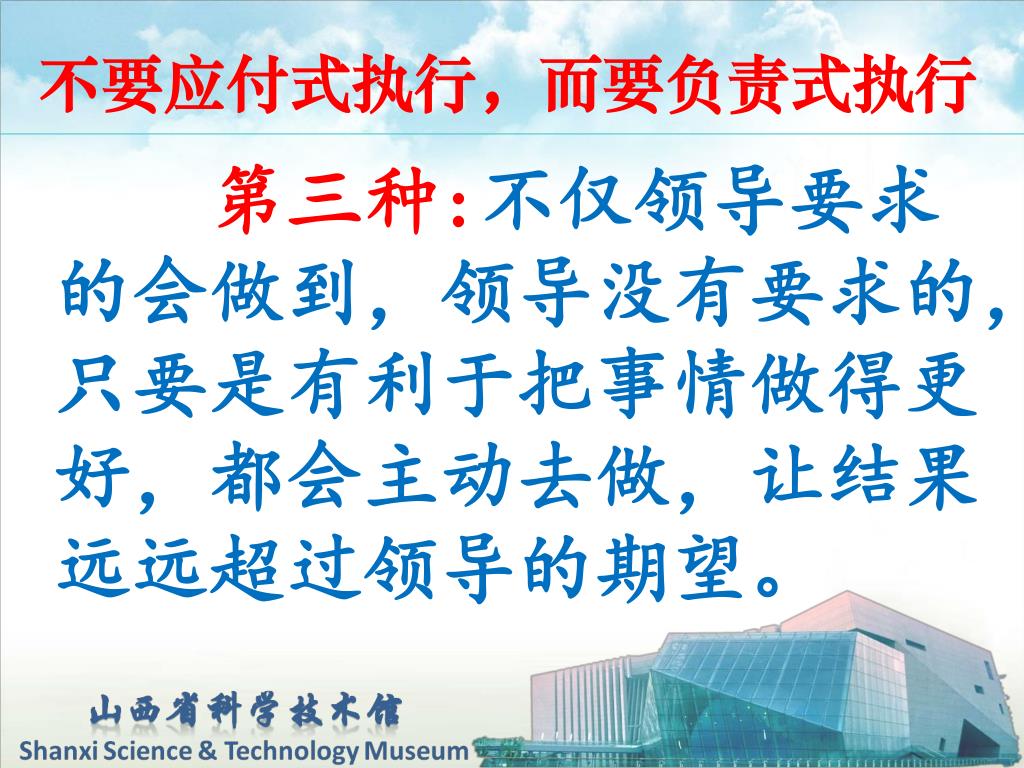 不要应付式执行，而要负责式执行

第三种:不仅领导要求的会做到，领导没有要求的，只要是有利于把事情做得更好，都会主动去做，让结果远远超过领导的期望。

山西省科学技术馆
Shanxi Science & Technology Museum